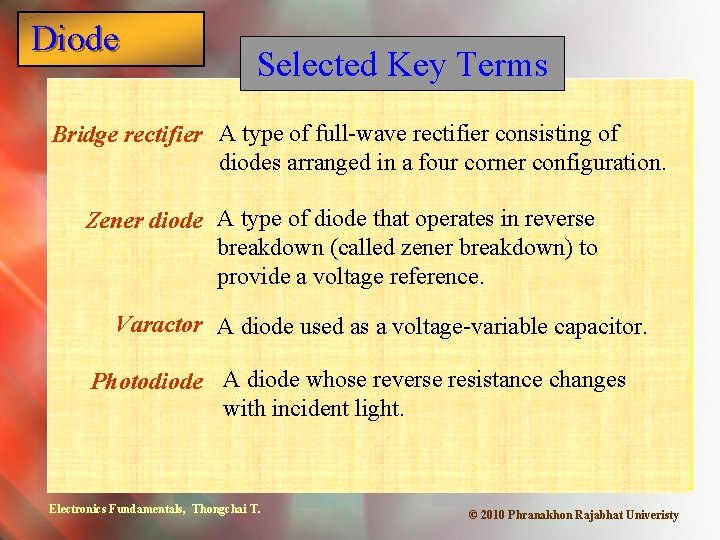 Diode

Selected Key Terms

Bridge rectifier A type of full-wave rectifier consisting of diodes arranged in a four corner configuration.

Zener diode A type of diode that operates in reverse breakdown (called zener breakdown) to provide a voltage reference.

Varactor A diode used as a voltage-variable capacitor.

Photodiode A diode whose reverse resistance changes with incident light.

Electronics Fundamentals, Thongchai T.

© 2010 Phranakhon Rajabhat Univeristy